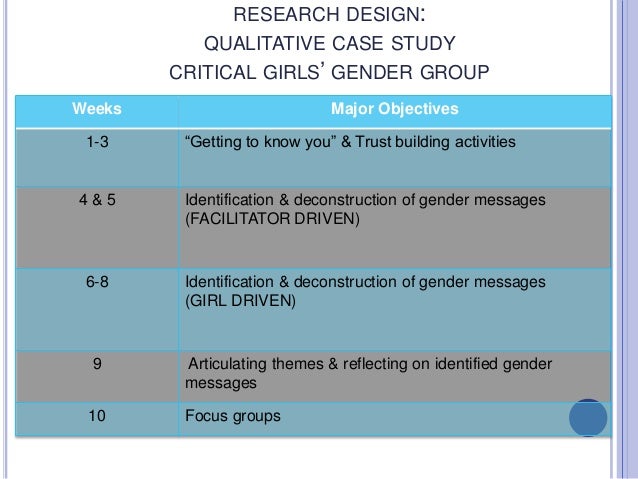 RESEARCH DESIGN:
QUALITATIVE CASE STUDY
CRITICAL GIRLS' GENDER GROUP

| Weeks | Major Objectives |
|---|---|
| 1-3 | "Getting to know you" & Trust building activities |
| 4 & 5 | Identification & deconstruction of gender messages (FACILITATOR DRIVEN) |
| 6-8 | Identification & deconstruction of gender messages (GIRL DRIVEN) |
| 9 | Articulating themes & reflecting on identified gender messages |
| 10 | Focus groups |